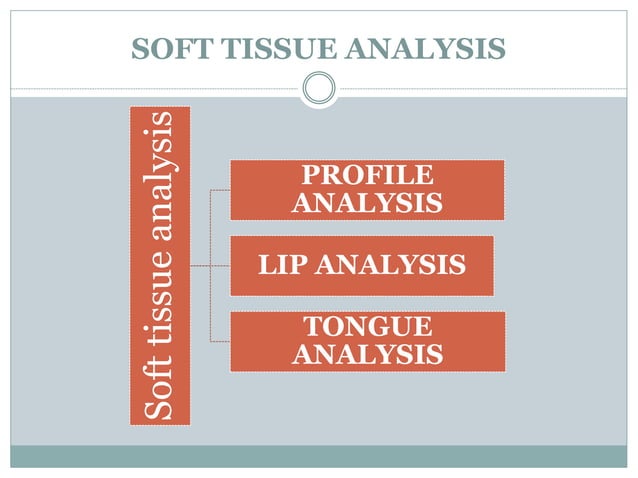 SOFT TISSUE ANALYSIS

Soft tissue analysis

PROFILE ANALYSIS

LIP ANALYSIS

TONGUE ANALYSIS